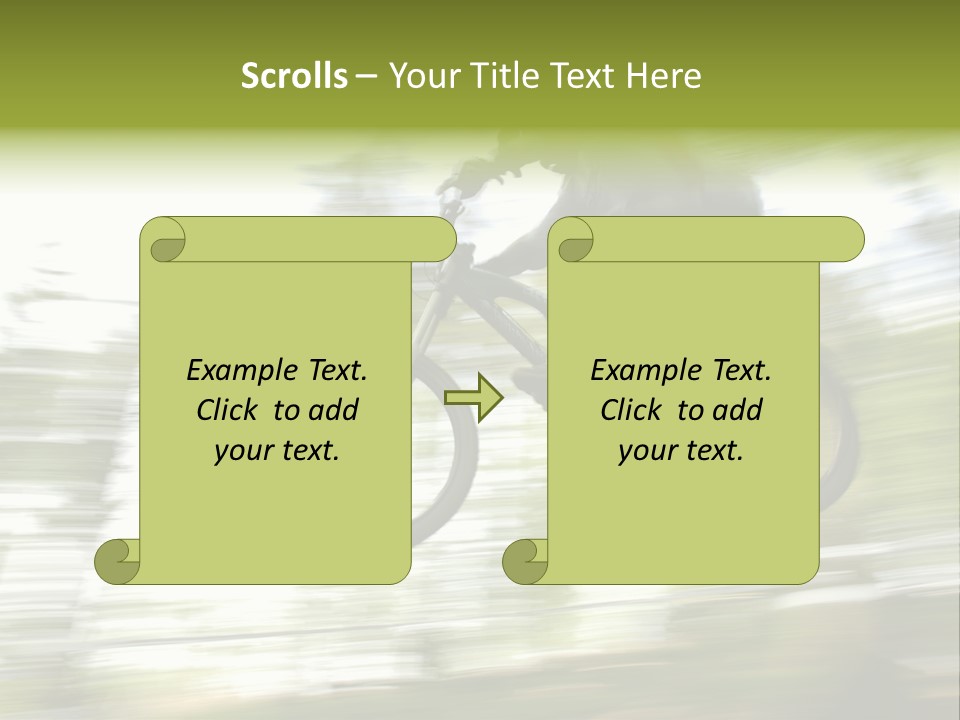 Scrolls – Your Title Text Here

Example Text. Click to add your text.

Example Text. Click to add your text.